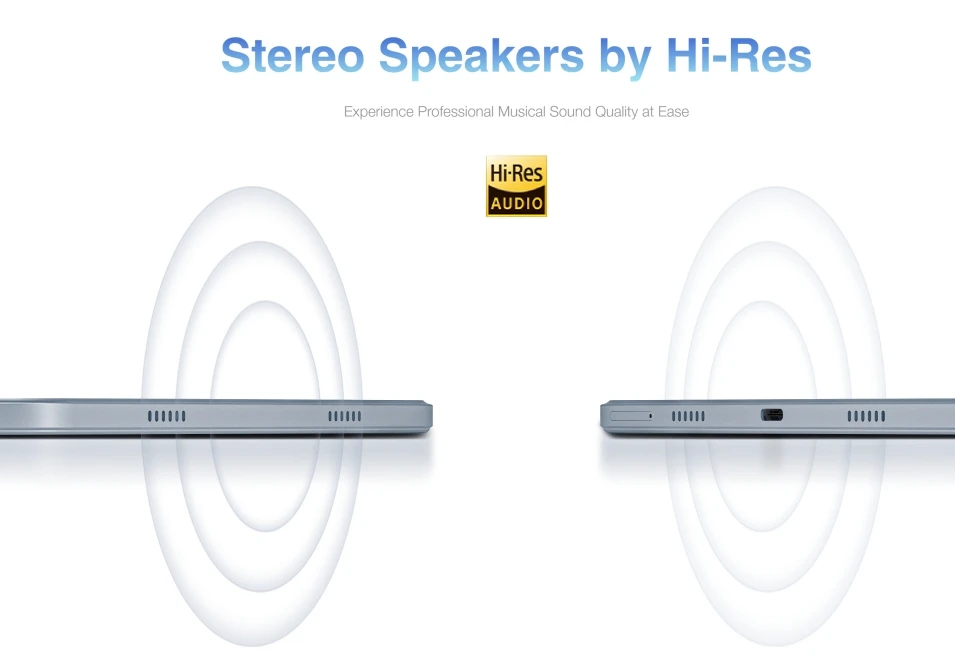 Stereo Speakers by Hi-Res

Experience Professional Musical Sound Quality at Ease

Hi-Res
AUDIO